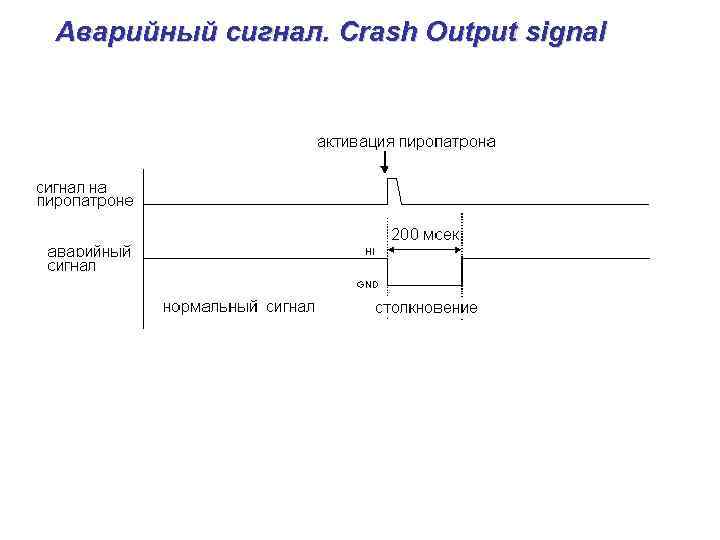 Аварийный сигнал. Crash Output signal

активация пиропатрона

сигнал на пиропатроне

200 мсек

аварийный сигнал

HI

GND

нормальный сигнал

столкновение